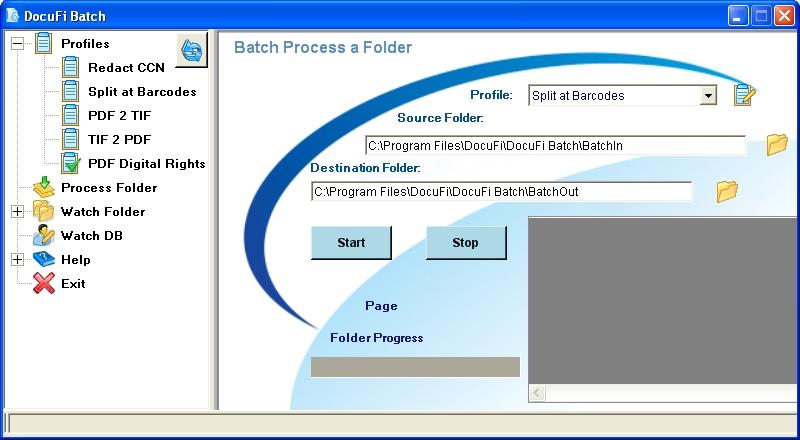 DocuFi Batch

Profiles
Redact CCN
Split at Barcodes
PDF 2 TIF
TIF 2 PDF
PDF Digital Rights
Process Folder
Watch Folder
Watch DB
Help
Exit

Batch Process a Folder

Profile: Split at Barcodes

Source Folder:
C:\Program Files\DocuFi\DocuFi Batch\BatchIn

Destination Folder:
C:\Program Files\DocuFi\DocuFi Batch\BatchOut

Start
Stop

Page

Folder Progress